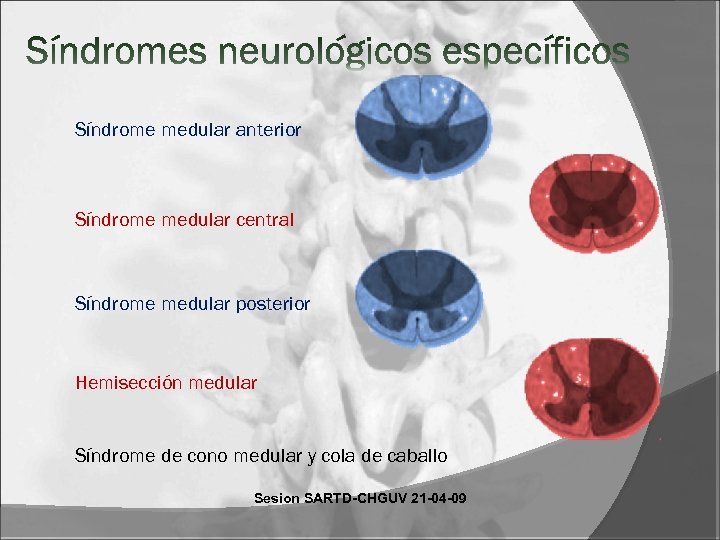 Síndromes neurológicos específicos

Síndrome medular anterior

Síndrome medular central

Síndrome medular posterior

Hemisección medular

Síndrome de cono medular y cola de caballo

Sesion SARTD-CHGUV 21-04-09